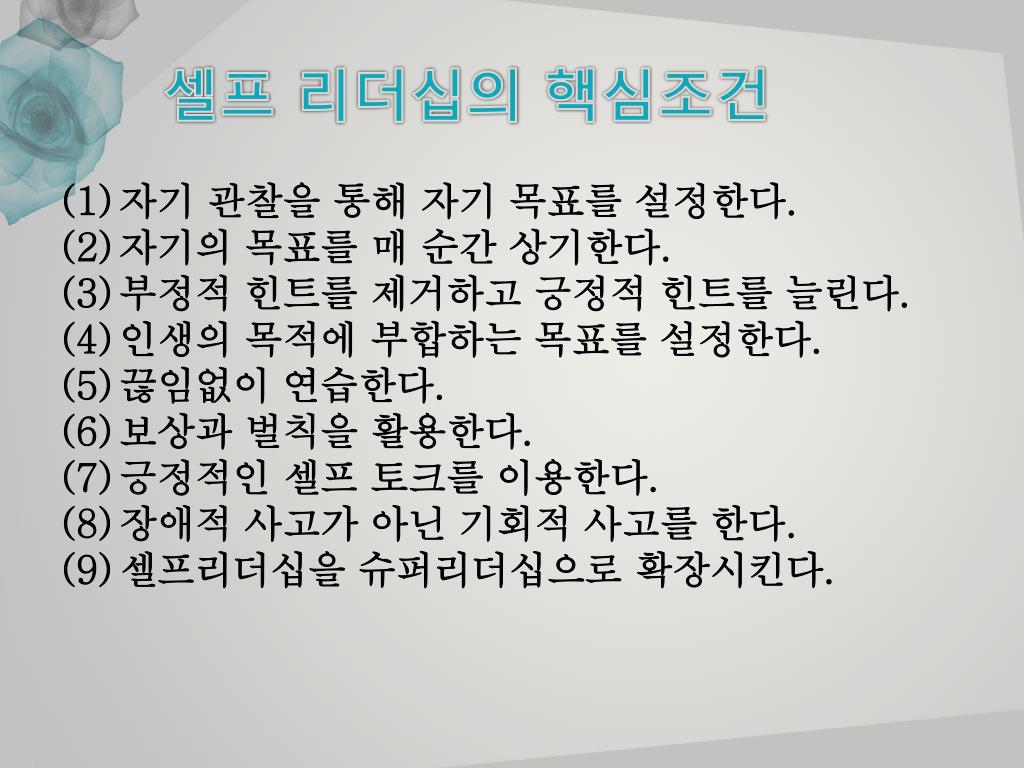 셀프 리더십의 핵심조건

(1) 자기 관찰을 통해 자기 목표를 설정한다.
(2) 자기의 목표를 매 순간 상기한다.
(3) 부정적 힌트를 제거하고 긍정적 힌트를 늘린다.
(4) 인생의 목적에 부합하는 목표를 설정한다.
(5) 끊임없이 연습한다.
(6) 보상과 벌칙을 활용한다.
(7) 긍정적인 셀프 토크를 이용한다.
(8) 장애적 사고가 아닌 기회적 사고를 한다.
(9) 셀프리더십을 슈퍼리더십으로 확장시킨다.